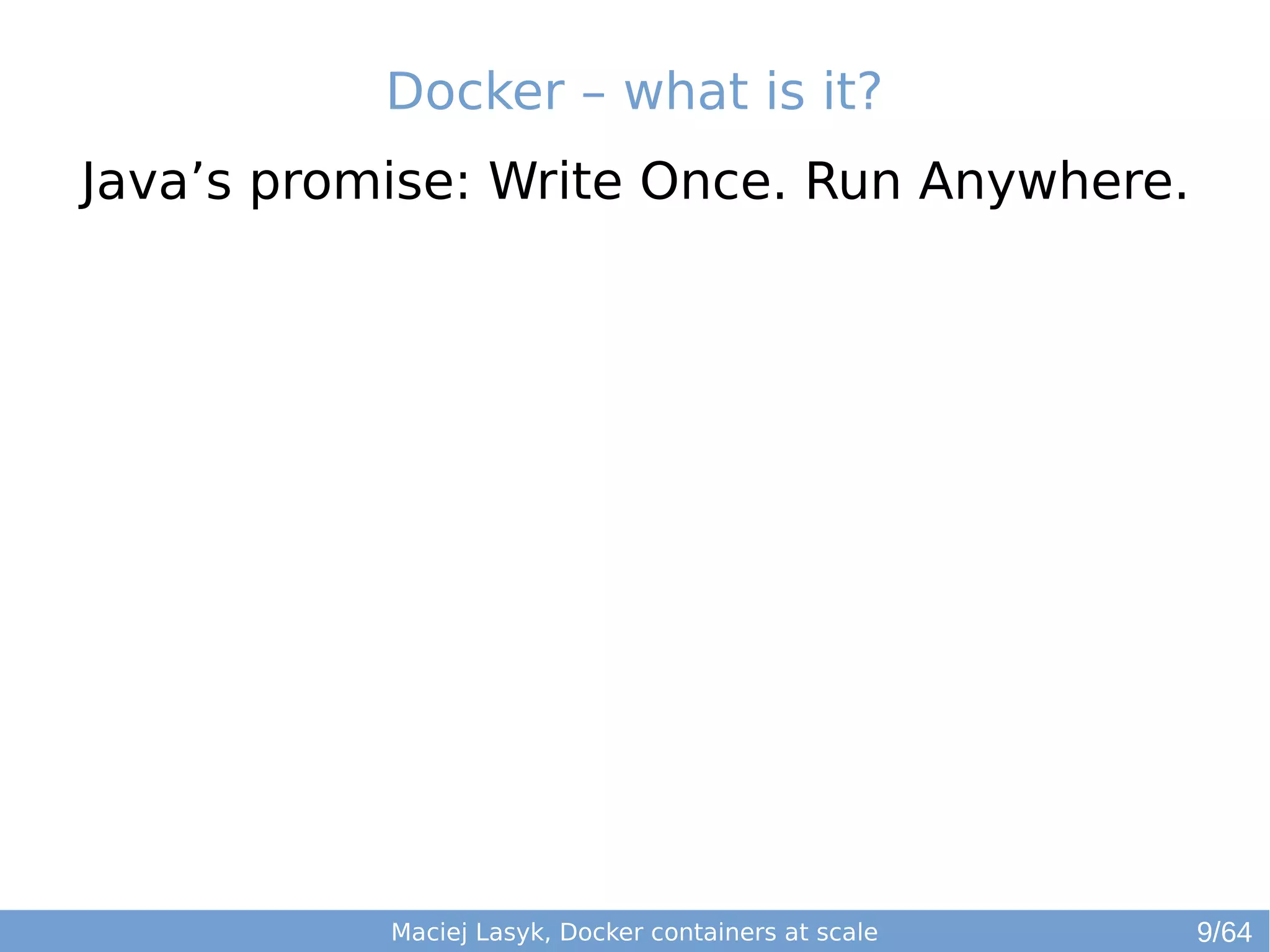 Docker – what is it?

Java’s promise: Write Once. Run Anywhere.

Maciej Lasyk, Docker containers at scale 9/64